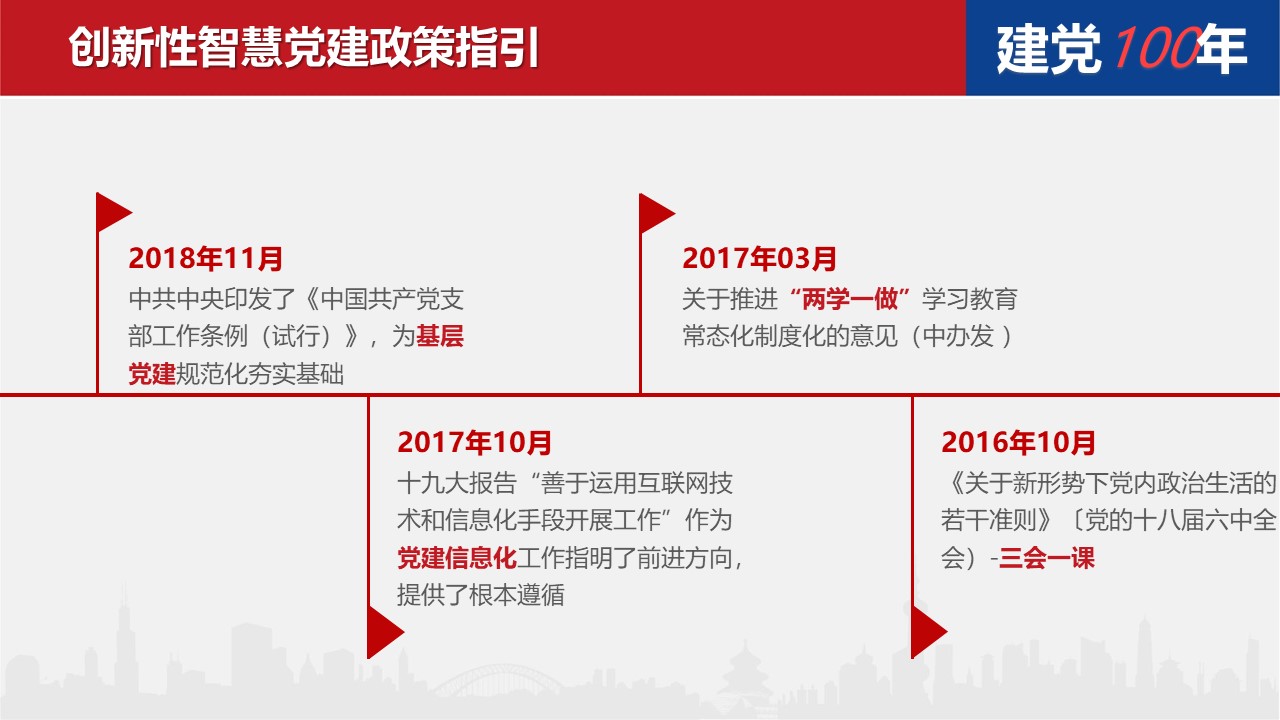 创新性智慧党建政策指引

建党100年

2018年11月
中共中央印发了《中国共产党支部工作条例（试行）》，为基层党建规范化夯实基础

2017年03月
关于推进“两学一做”学习教育常态化制度化的意见（中办发 ）

2017年10月
十九大报告“善于运用互联网技术和信息化手段开展工作”作为党建信息化工作指明了前进方向，提供了根本遵循

2016年10月
《关于新形势下党内政治生活的若干准则》〔党的十八届六中全会）-三会一课